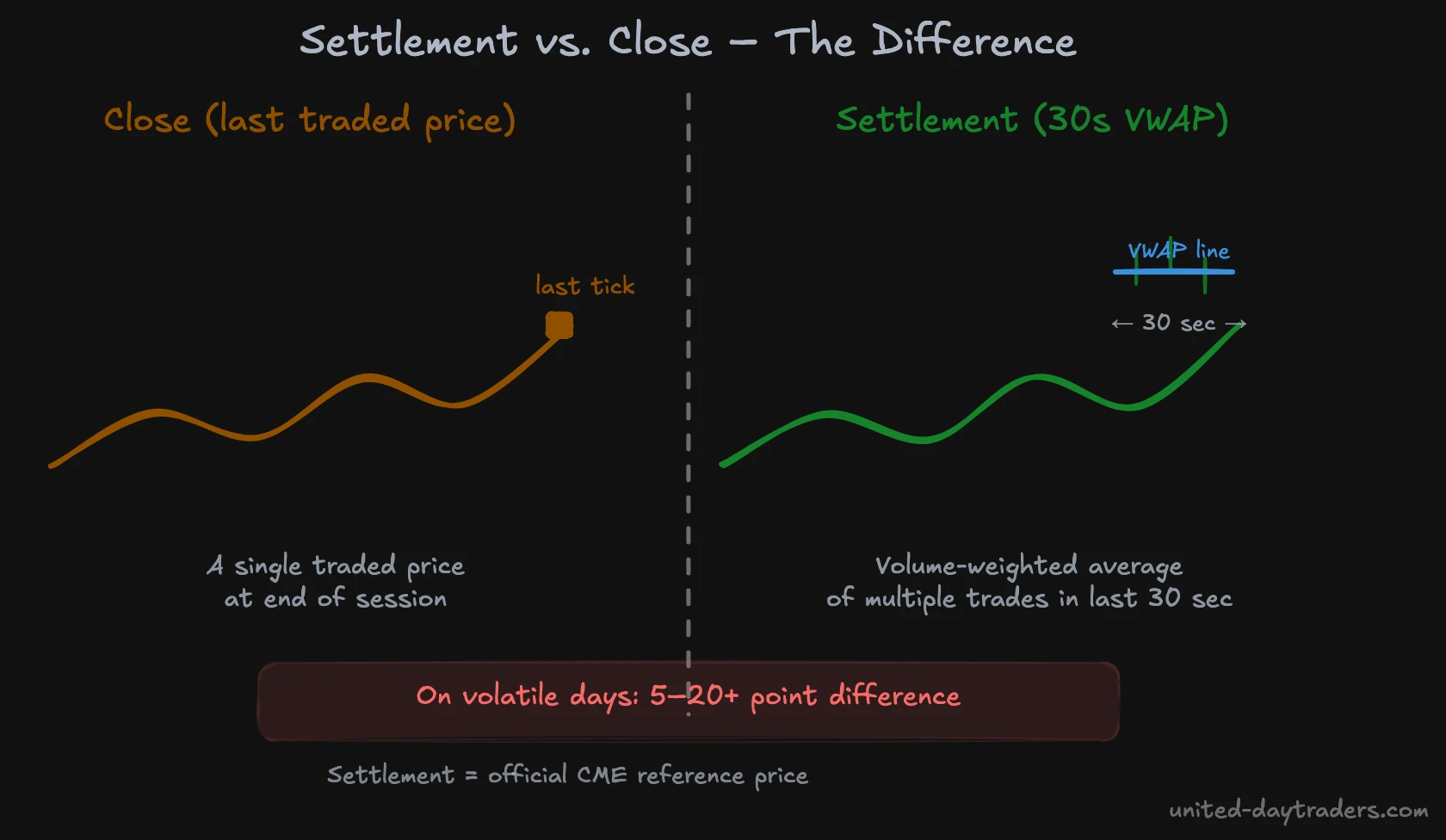 Settlement vs. Close – The Difference

Close (last traded price)

last tick

A single traded price at end of session

Settlement (30s VWAP)

VWAP line

← 30 sec →

Volume-weighted average of multiple trades in last 30 sec

On volatile days: 5–20+ point difference

Settlement = official CME reference price

united-daytraders.com